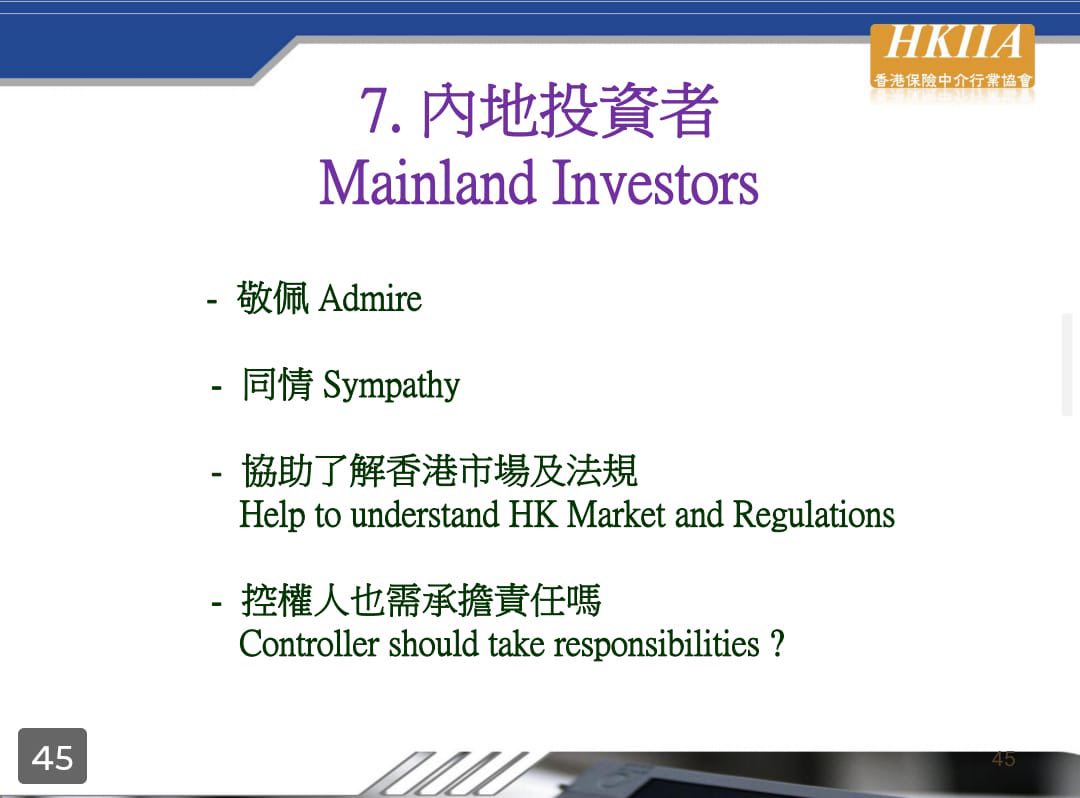 HKIIA
香港保險中介行業協會

7. 內地投資者
Mainland Investors

- 敬佩 Admire

- 同情 Sympathy

- 協助了解香港市場及法規
Help to understand HK Market and Regulations

- 控權人也需承擔責任嗎
Controller should take responsibilities ?

45

45